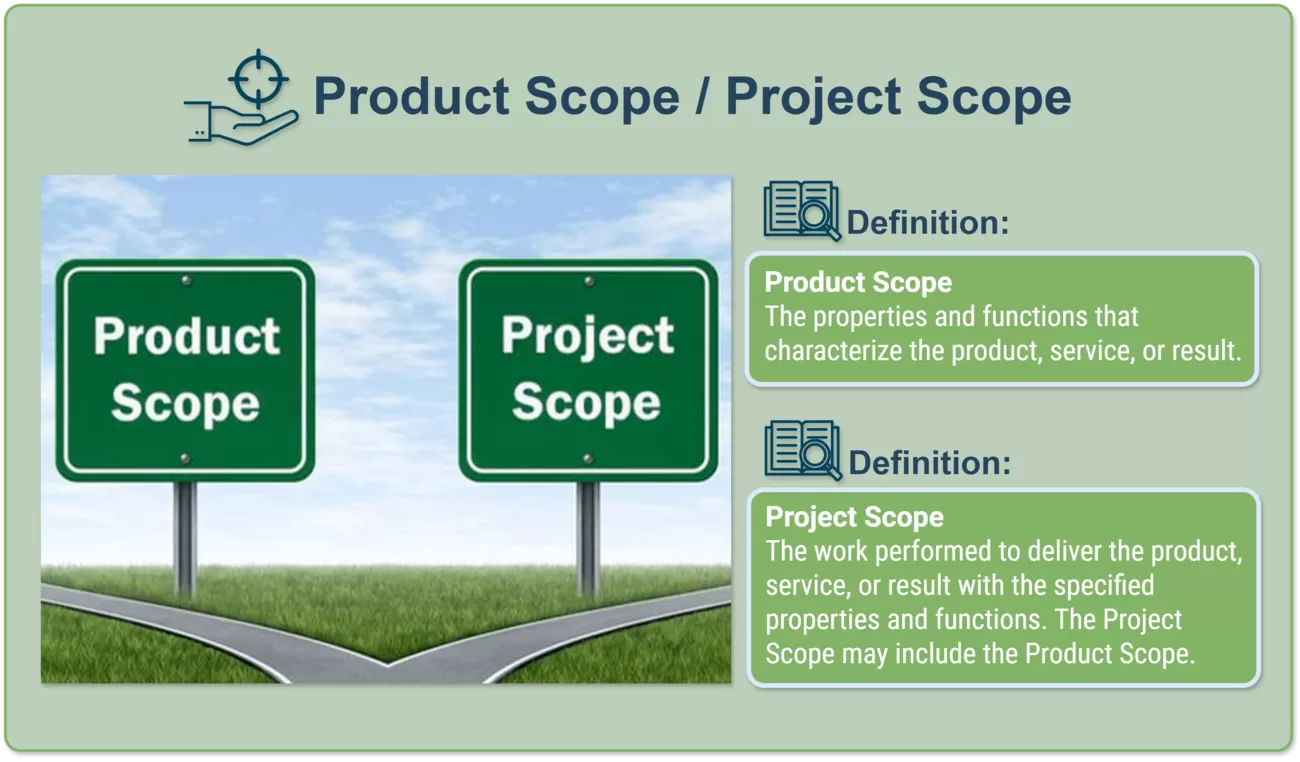 Product Scope / Project Scope

Product Scope

Project Scope

Definition:

Product Scope
The properties and functions that characterize the product, service, or result.

Definition:

Project Scope
The work performed to deliver the product, service, or result with the specified properties and functions. The Project Scope may include the Product Scope.